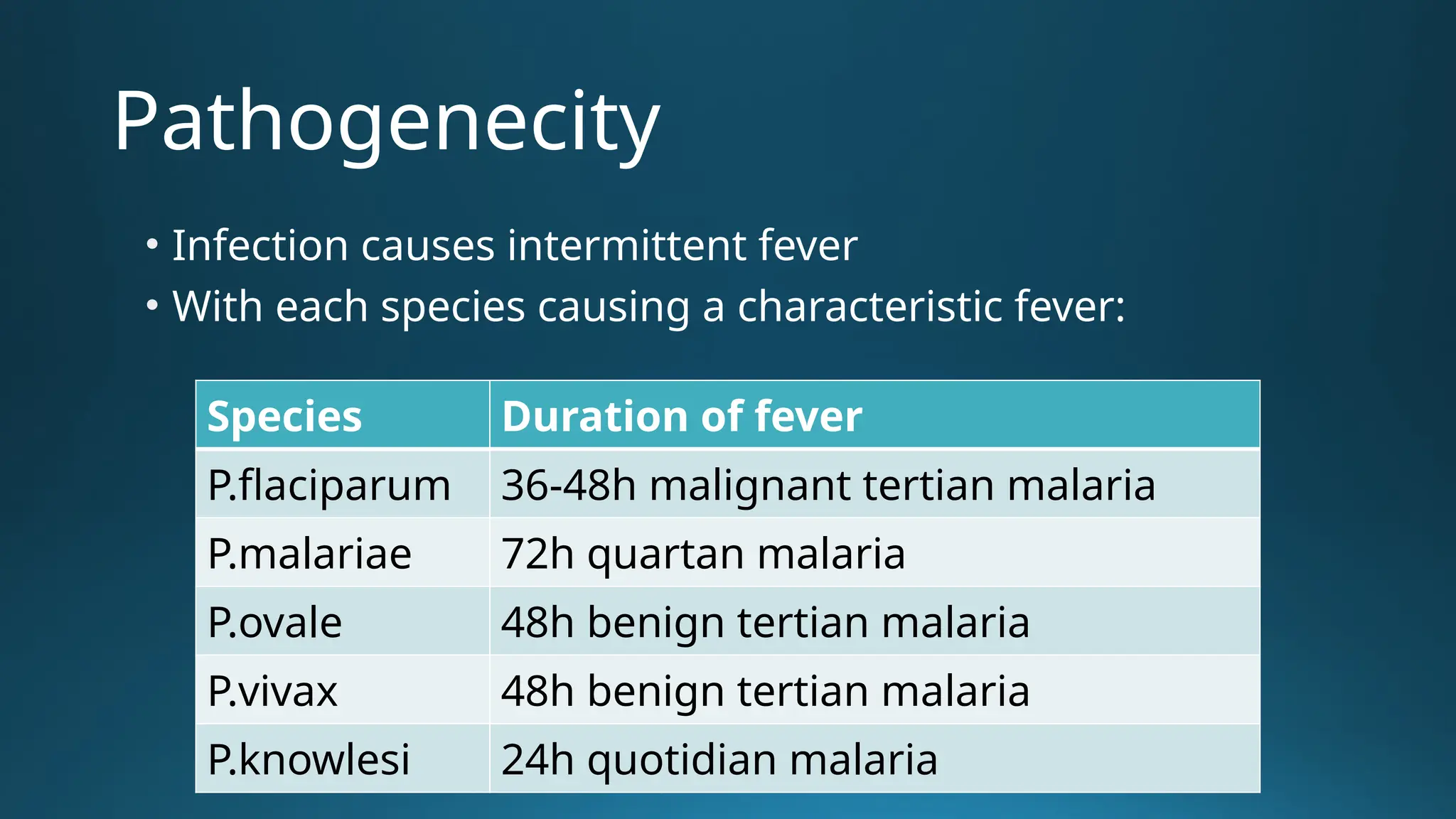 Pathogenecity

• Infection causes intermittent fever
• With each species causing a characteristic fever:

| Species | Duration of fever |
|---|---|
| P.flaciparum | 36-48h malignant tertian malaria |
| P.malariae | 72h quartan malaria |
| P.ovale | 48h benign tertian malaria |
| P.vivax | 48h benign tertian malaria |
| P.knowlesi | 24h quotidian malaria |